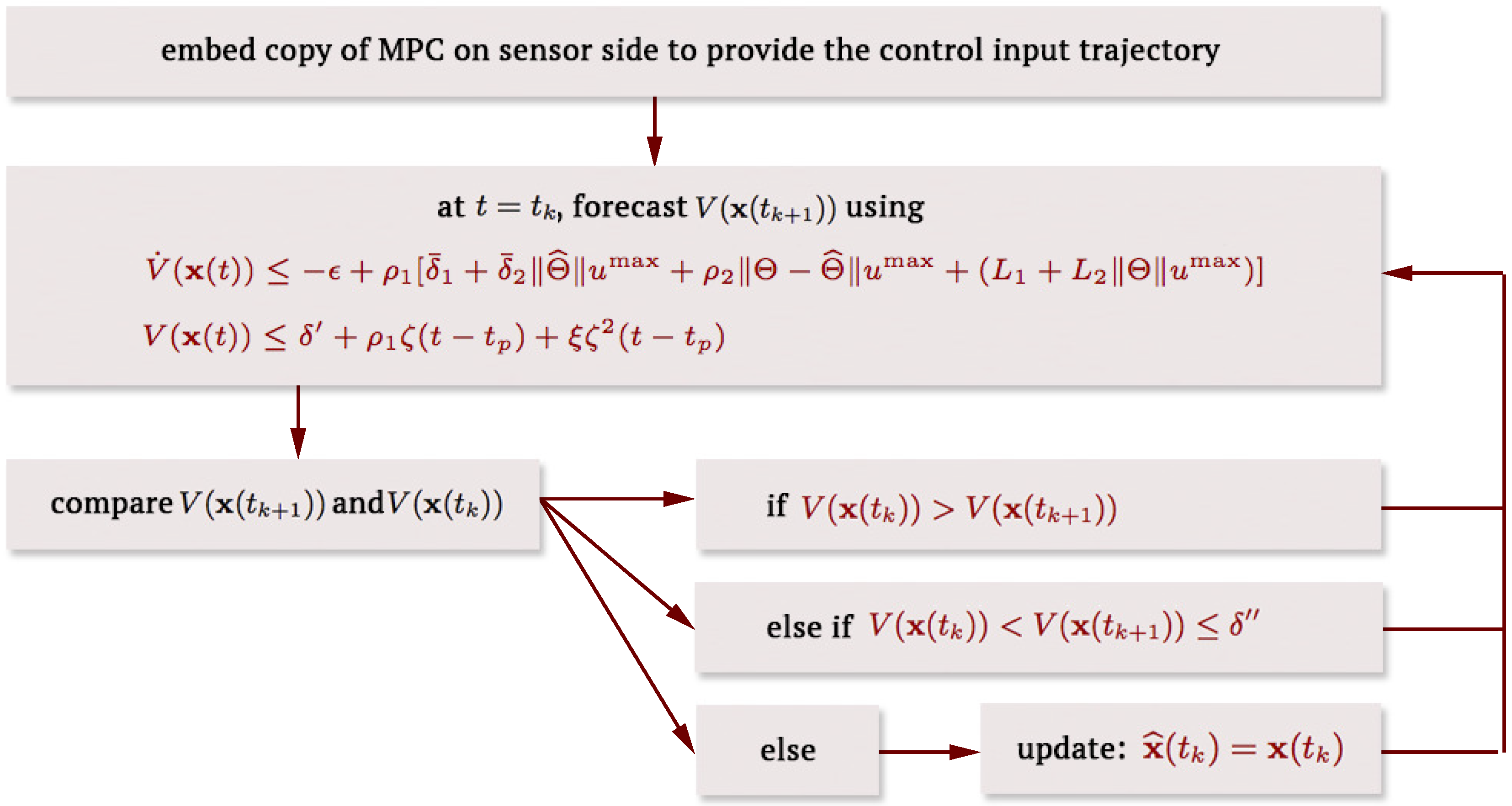 embed copy of MPC on sensor side to provide the control input trajectory

at $t = t_k$, forecast $V(\mathbf{x}(t_{k+1}))$ using

$\dot{V}(\mathbf{x}(t)) \leq -\epsilon + \rho_1[\bar{\delta}_1 + \bar{\delta}_2\|\widehat{\Theta}\|u^{\max} + \rho_2\|\Theta - \widehat{\Theta}\|u^{\max} + (L_1 + L_2\|\Theta\|u^{\max})]$

$V(\mathbf{x}(t)) \leq \delta' + \rho_1\zeta(t - t_p) + \xi\zeta^2(t - t_p)$

compare $V(\mathbf{x}(t_{k+1}))$ and $V(\mathbf{x}(t_k))$

if $V(\mathbf{x}(t_k)) > V(\mathbf{x}(t_{k+1}))$

else if $V(\mathbf{x}(t_k)) < V(\mathbf{x}(t_{k+1})) \leq \delta''$

else

update: $\widehat{\mathbf{x}}(t_k) = \mathbf{x}(t_k)$